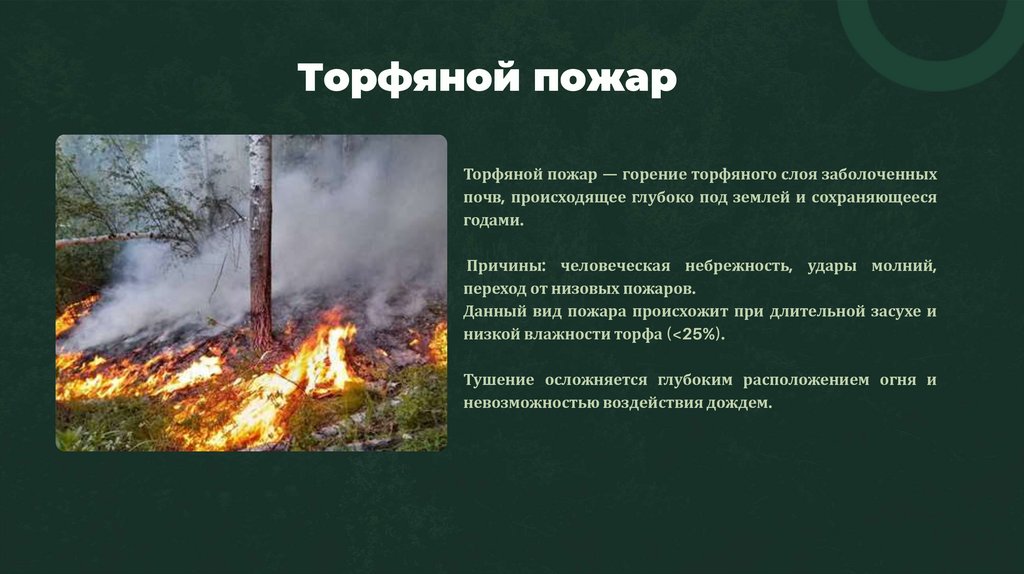 Торфяной пожар

Торфяной пожар — горение торфяного слоя заболоченных почв, происходящее глубоко под землей и сохраняющееся годами.

Причины: человеческая небрежность, удары молний, переход от низовых пожаров.
Данный вид пожара происхожит при длительной засухе и низкой влажности торфа (<25%).

Тушение осложняется глубоким расположением огня и невозможностью воздействия дождем.